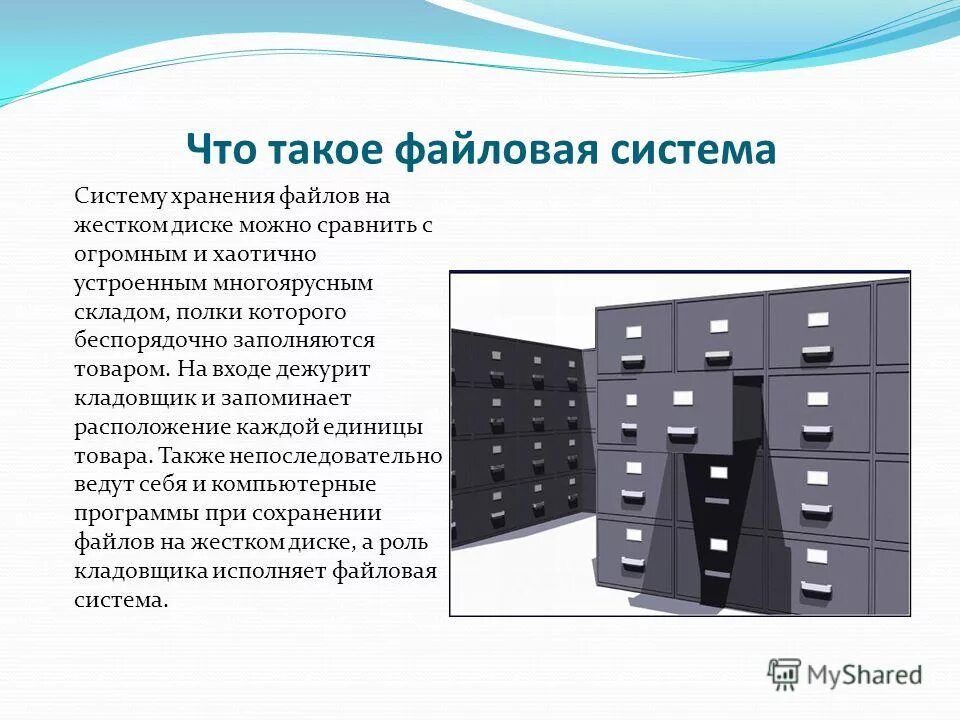 Что такое файловая система

Систему хранения файлов на жестком диске можно сравнить с огромным и хаотично устроенным многоярусным складом, полки которого беспорядочно заполняются товаром. На входе дежурит кладовщик и запоминает расположение каждой единицы товара. Также непоследовательно ведут себя и компьютерные программы при сохранении файлов на жестком диске, а роль кладовщика исполняет файловая система.

MyShared